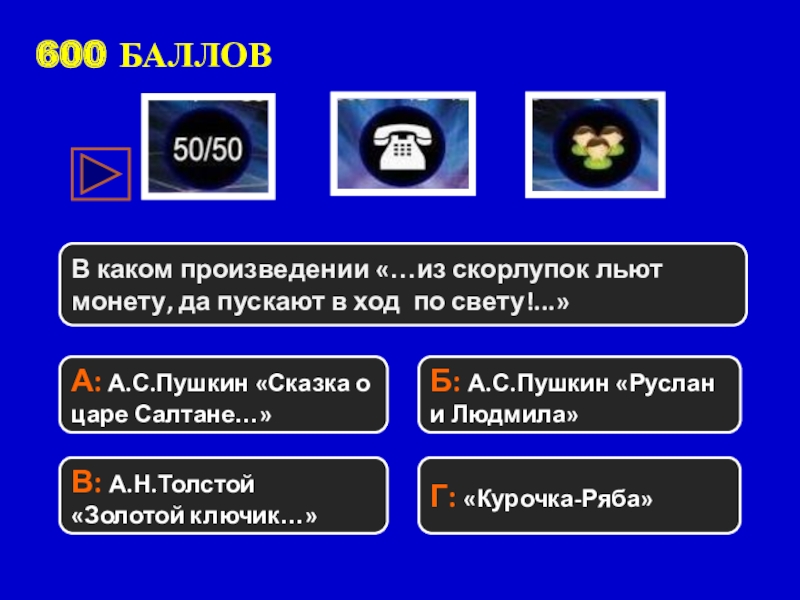 600 БАЛЛОВ

50/50

В каком произведении «…из скорлупок льют монету, да пускают в ход по свету!...»

А: А.С.Пушкин «Сказка о царе Салтане…»

Б: А.С.Пушкин «Руслан и Людмила»

В: А.Н.Толстой «Золотой ключик…»

Г: «Курочка-Ряба»